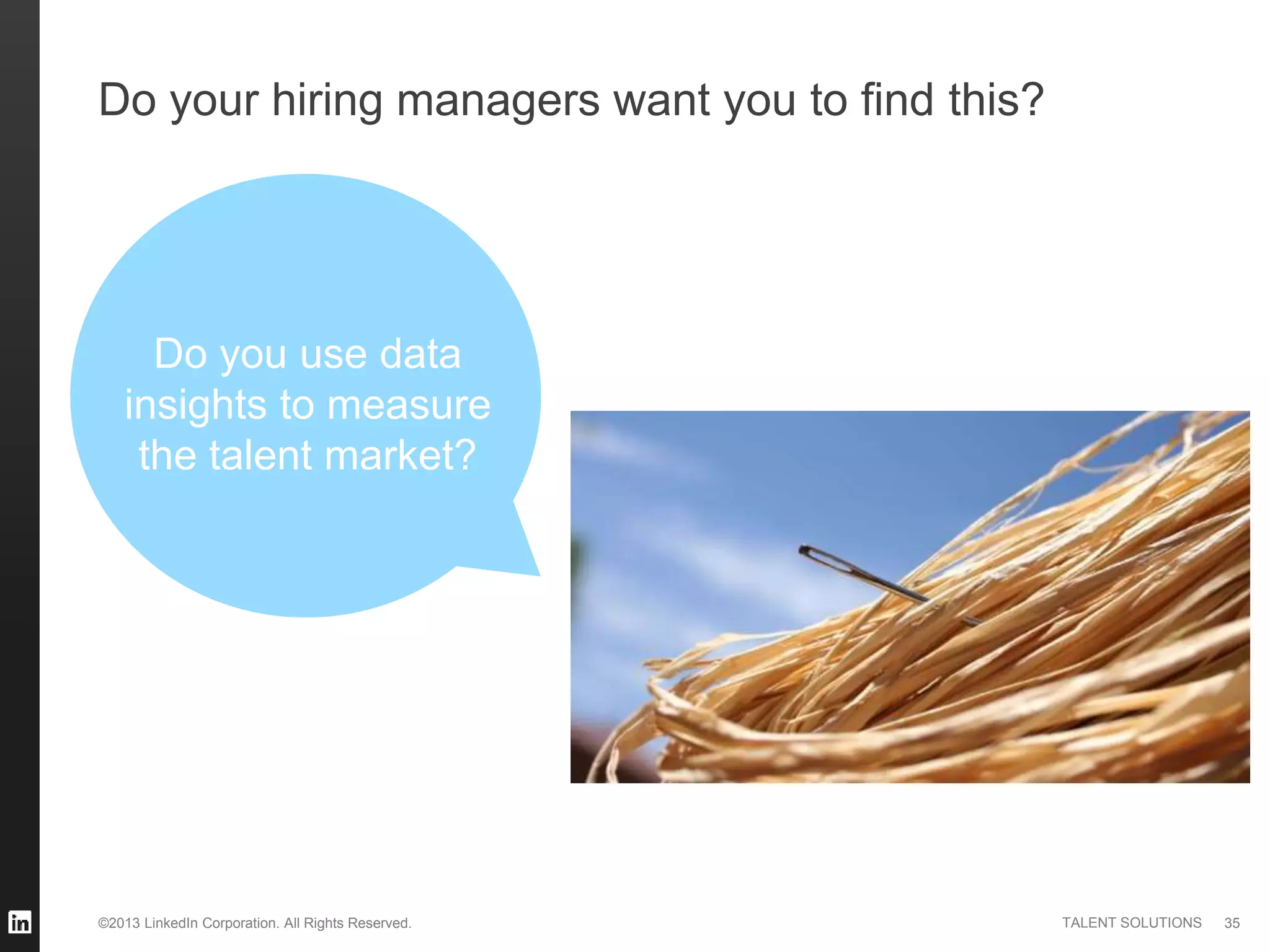 Do your hiring managers want you to find this?

Do you use data insights to measure the talent market?

in

©2013 LinkedIn Corporation. All Rights Reserved.

TALENT SOLUTIONS 35